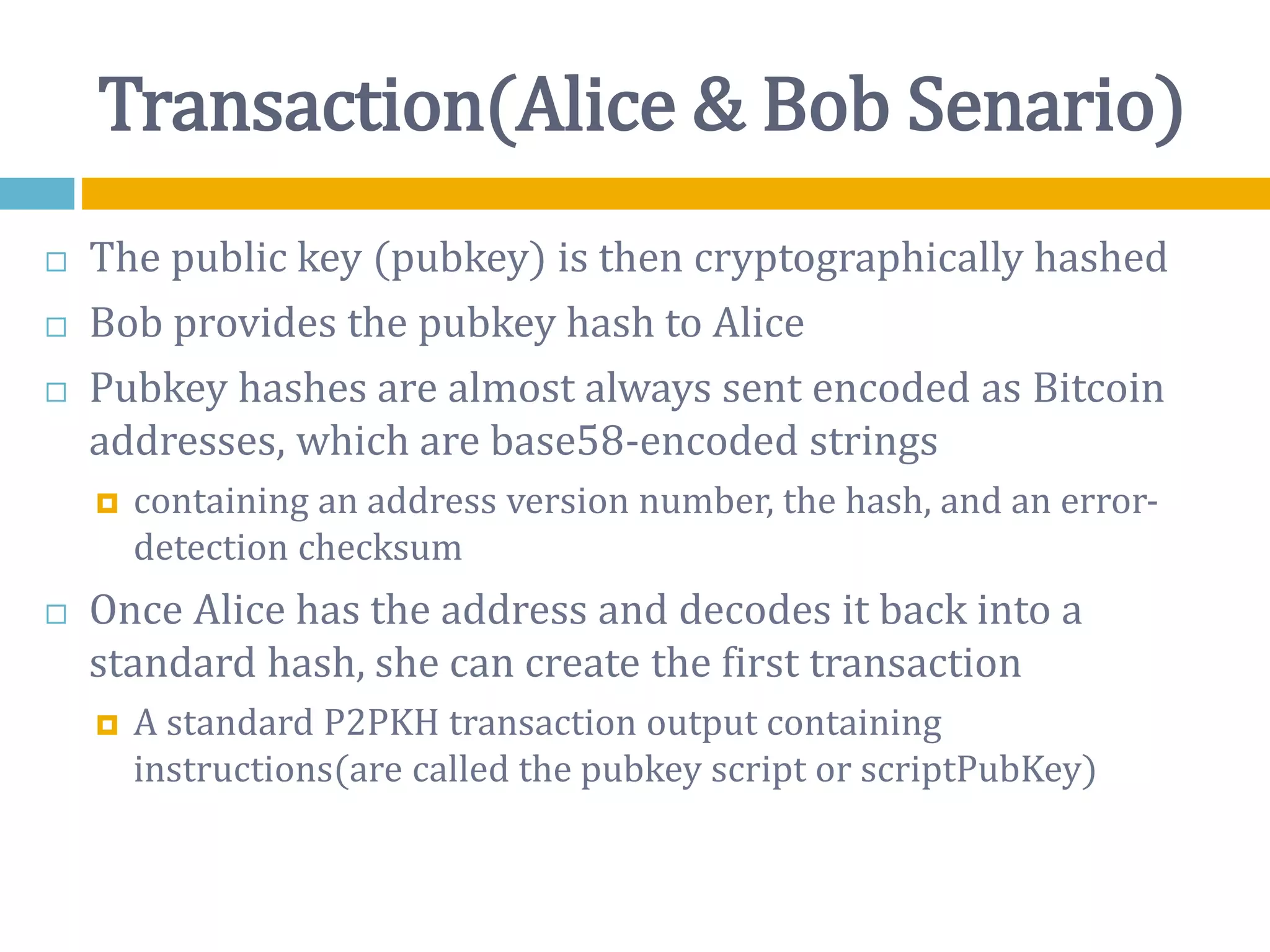 Transaction(Alice & Bob Senario)

□ The public key (pubkey) is then cryptographically hashed
□ Bob provides the pubkey hash to Alice
□ Pubkey hashes are almost always sent encoded as Bitcoin addresses, which are base58-encoded strings
 ▫ containing an address version number, the hash, and an error-detection checksum
□ Once Alice has the address and decodes it back into a standard hash, she can create the first transaction
 ▫ A standard P2PKH transaction output containing instructions(are called the pubkey script or scriptPubKey)